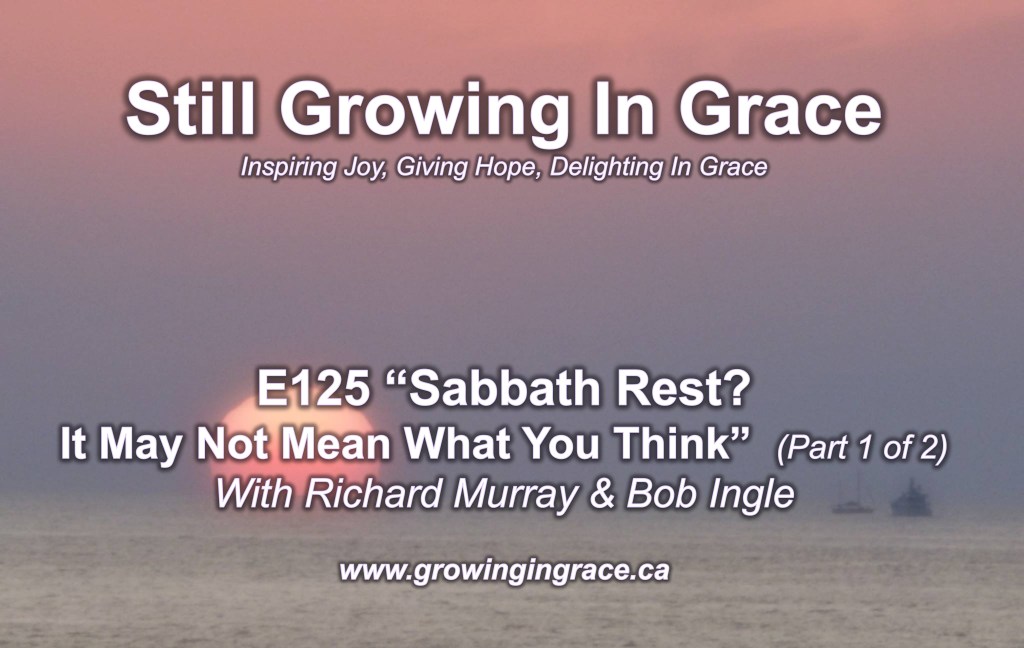 Still Growing In Grace
Inspiring Joy, Giving Hope, Delighting In Grace

E125 “Sabbath Rest?
It May Not Mean What You Think” (Part 1 of 2)
With Richard Murray & Bob Ingle

www.growingingrace.ca